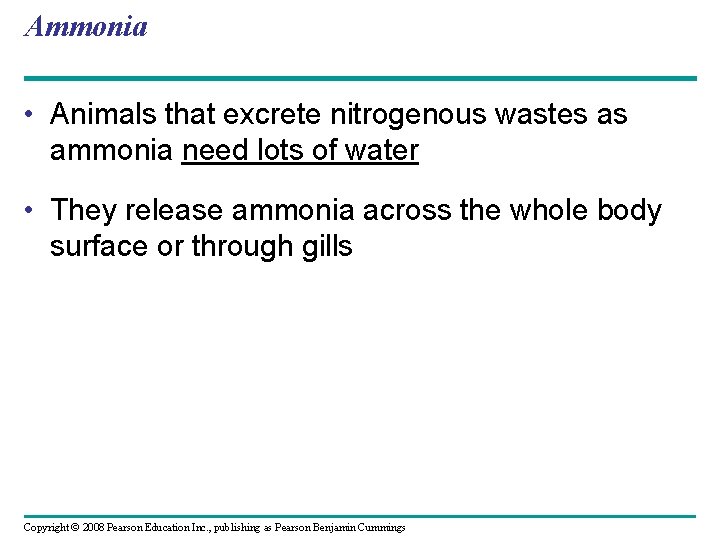 Ammonia

• Animals that excrete nitrogenous wastes as ammonia need lots of water

• They release ammonia across the whole body surface or through gills

Copyright © 2008 Pearson Education Inc., publishing as Pearson Benjamin Cummings